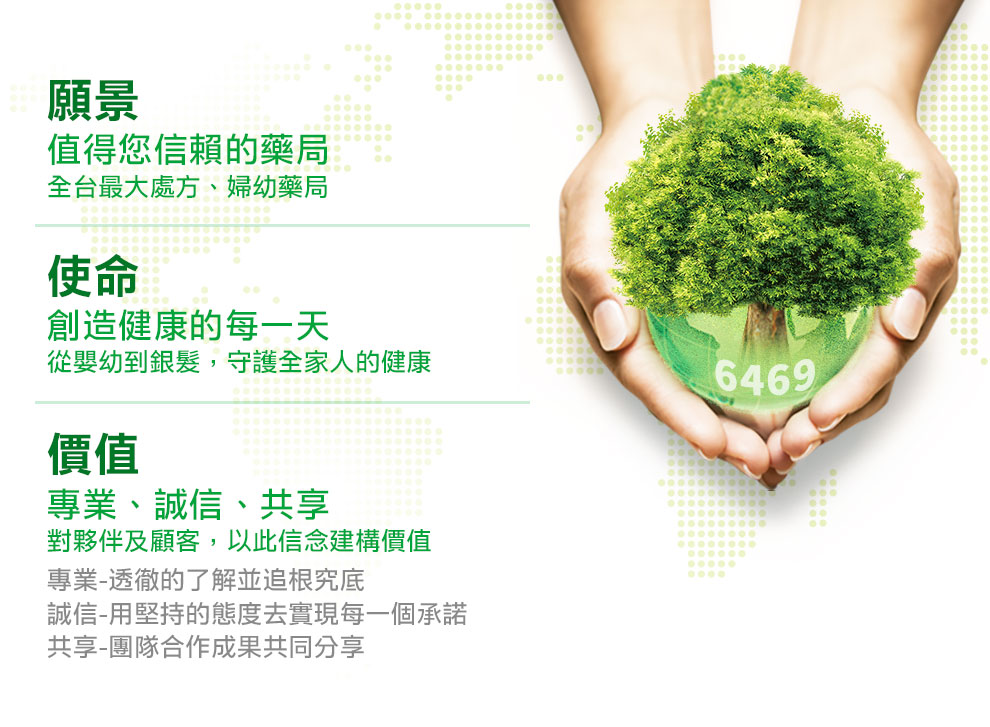 願景
值得您信賴的藥局
全台最大處方、婦幼藥局

使命
創造健康的每一天
從嬰幼到銀髮，守護全家人的健康

價值
專業、誠信、共享
對夥伴及顧客，以此信念建構價值
專業-透徹的了解並追根究底
誠信-用堅持的態度去實現每一個承諾
共享-團隊合作成果共同分享

6469